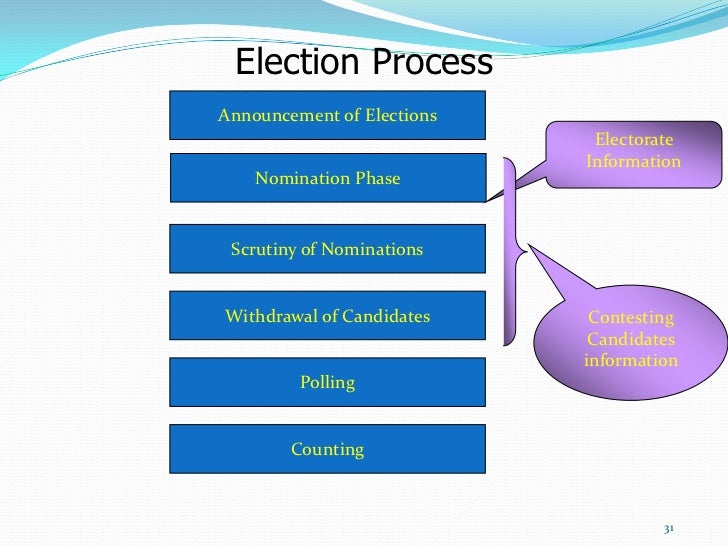 Election Process

Announcement of Elections

Nomination Phase

Scrutiny of Nominations

Withdrawal of Candidates

Polling

Counting

Electorate Information

Contesting Candidates information

31